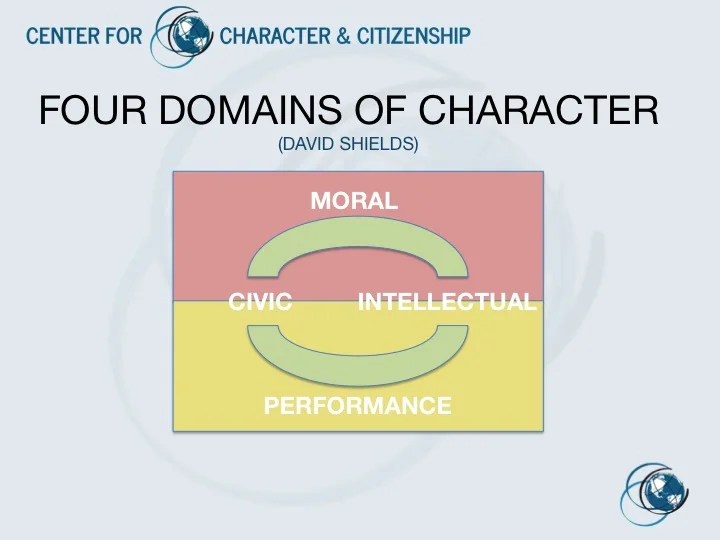 CENTER FOR CHARACTER & CITIZENSHIP

FOUR DOMAINS OF CHARACTER
(DAVID SHIELDS)

MORAL

CIVIC INTELLECTUAL

PERFORMANCE